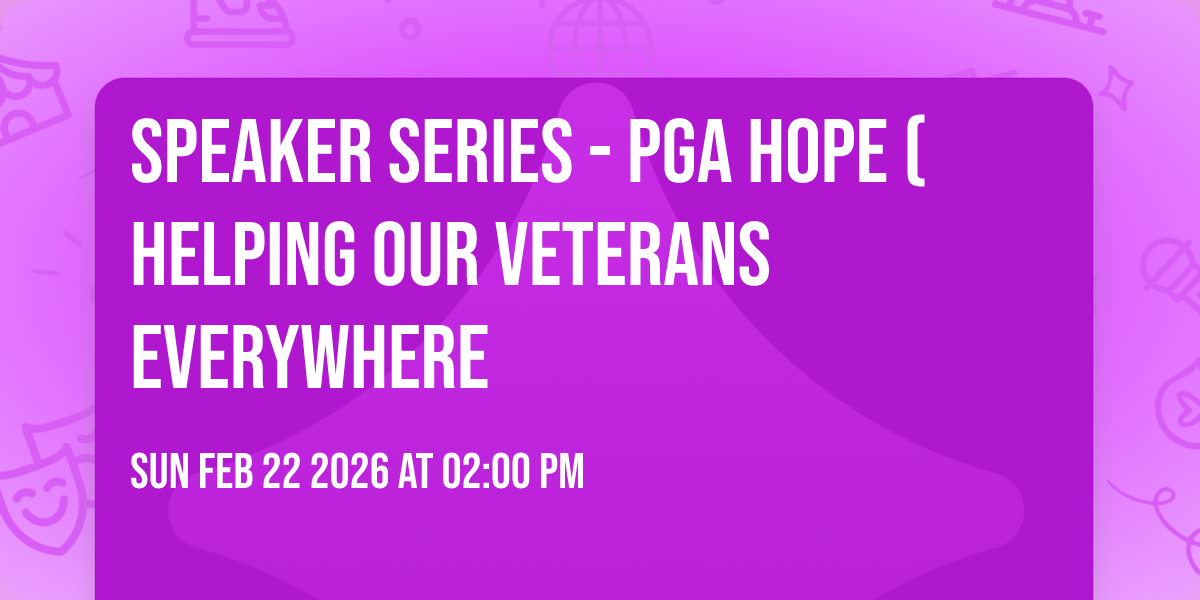 SPEAKER SERIES - PGA HOPE ( HELPING OUR VETERANS EVERYWHERE

SUN FEB 22 2026 AT 02:00 PM